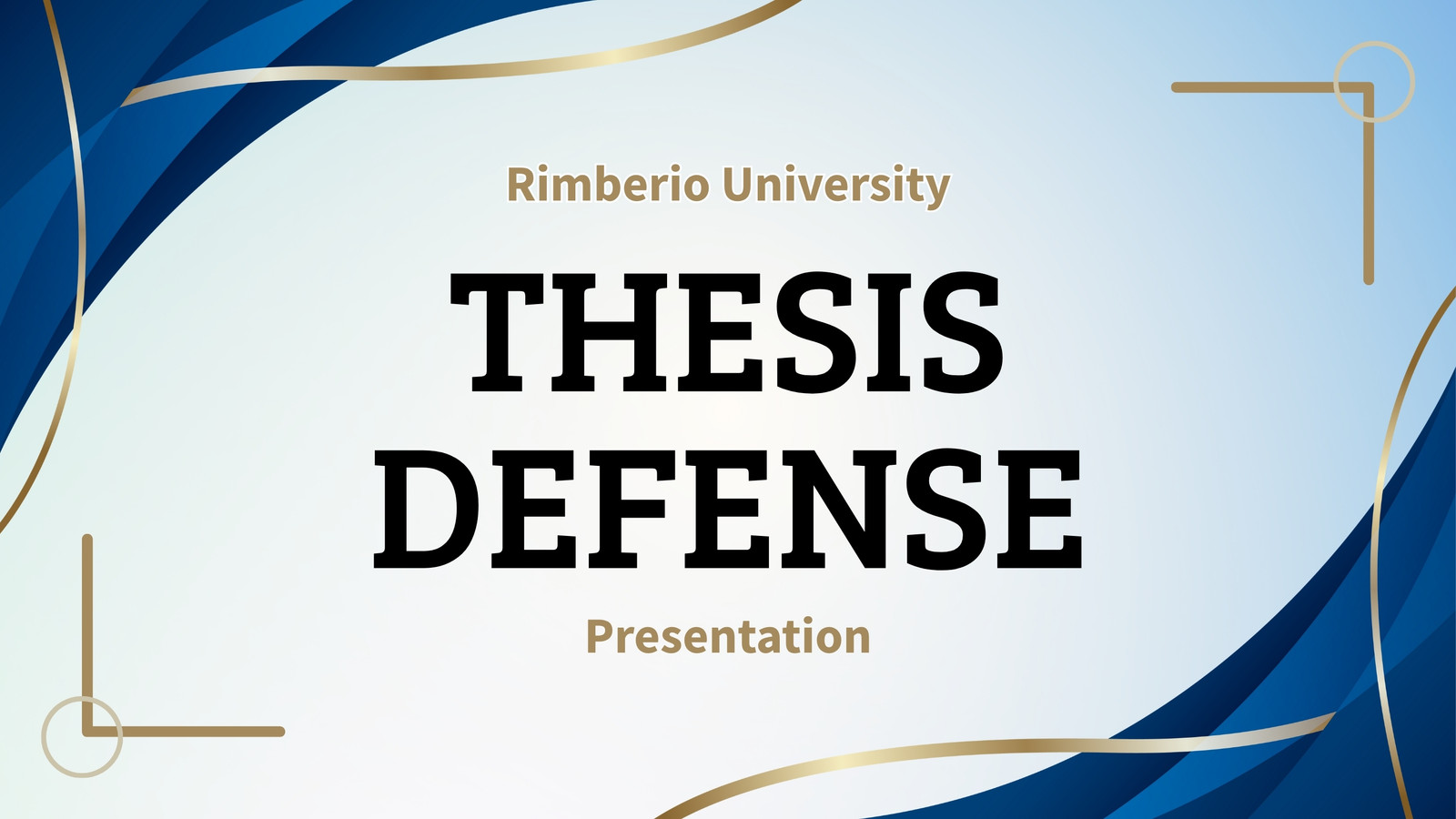 Rimberio University

THESIS DEFENSE

Presentation